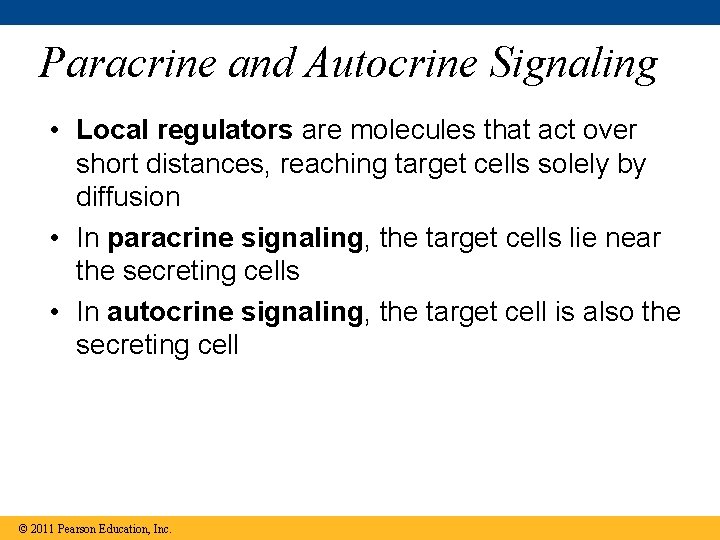 Paracrine and Autocrine Signaling

• Local regulators are molecules that act over short distances, reaching target cells solely by diffusion

• In paracrine signaling, the target cells lie near the secreting cells

• In autocrine signaling, the target cell is also the secreting cell

© 2011 Pearson Education, Inc.